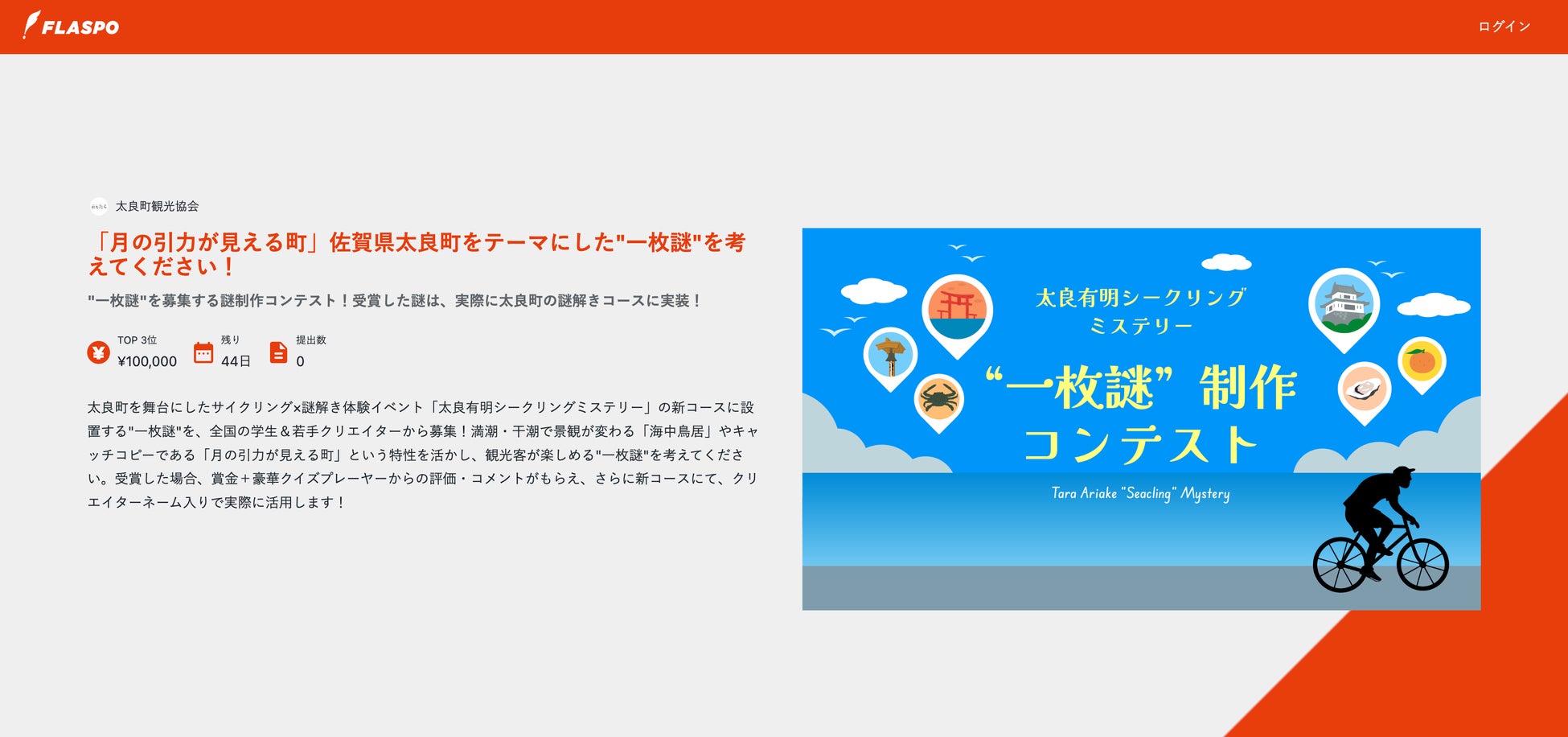 FLASPO

ログイン

太良町観光協会

「月の引力が見える町」佐賀県太良町をテーマにした"一枚謎"を考えてください！

"一枚謎"を募集する謎制作コンテスト！受賞した謎は、実際に太良町の謎解きコースに実装！

TOP 3位
¥100,000

残り
44日

提出数
0

太良町を舞台にしたサイクリング×謎解き体験イベント「太良有明シークリングミステリー」の新コースに設置する"一枚謎"を、全国の学生＆若手クリエイターから募集！満潮・干潮で景観が変わる「海中鳥居」やキャッチコピーである「月の引力が見える町」という特性を活かし、観光客が楽しめる"一枚謎"を考えてください。受賞した場合、賞金＋豪華クイズプレーヤーからの評価・コメントがもらえ、さらに新コースにて、クリエイターネーム入りで実際に活用します！

太良有明シークリング
ミステリー

“一枚謎” 制作
コンテスト

Tara Ariake "Seacling" Mystery